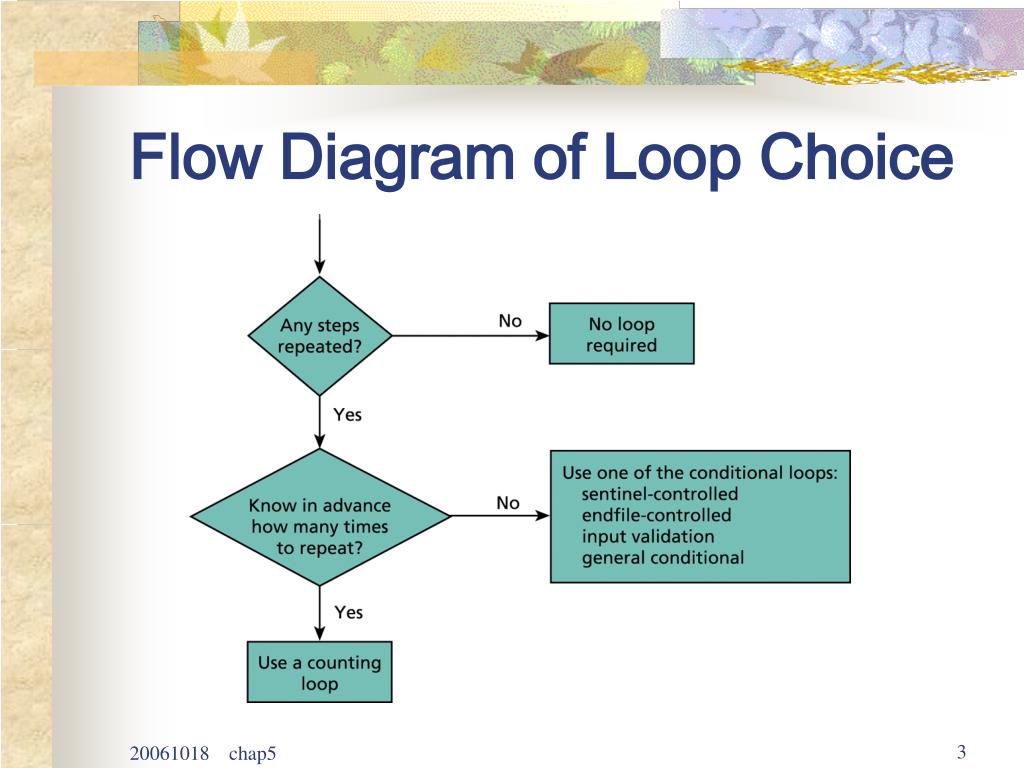 Flow Diagram of Loop Choice

Any steps repeated?

No

No loop required

Yes

Know in advance how many times to repeat?

No

Use one of the conditional loops:
sentinel-controlled
endfile-controlled
input validation
general conditional

Yes

Use a counting loop

20061018 chap5

3